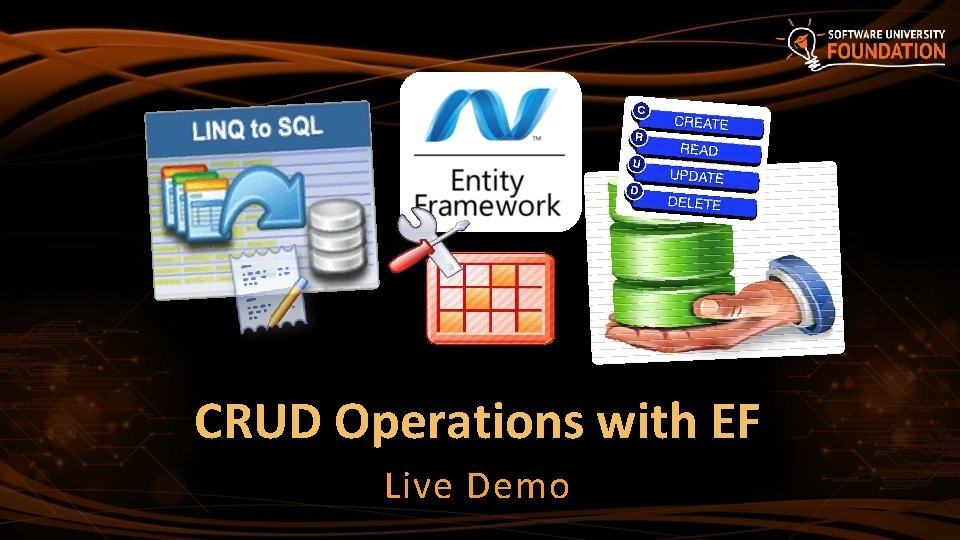 SOFTWARE UNIVERSITY FOUNDATION

LINQ to SQL

Entity Framework

C CREATE
R READ
U UPDATE
D DELETE

CRUD Operations with EF

Live Demo